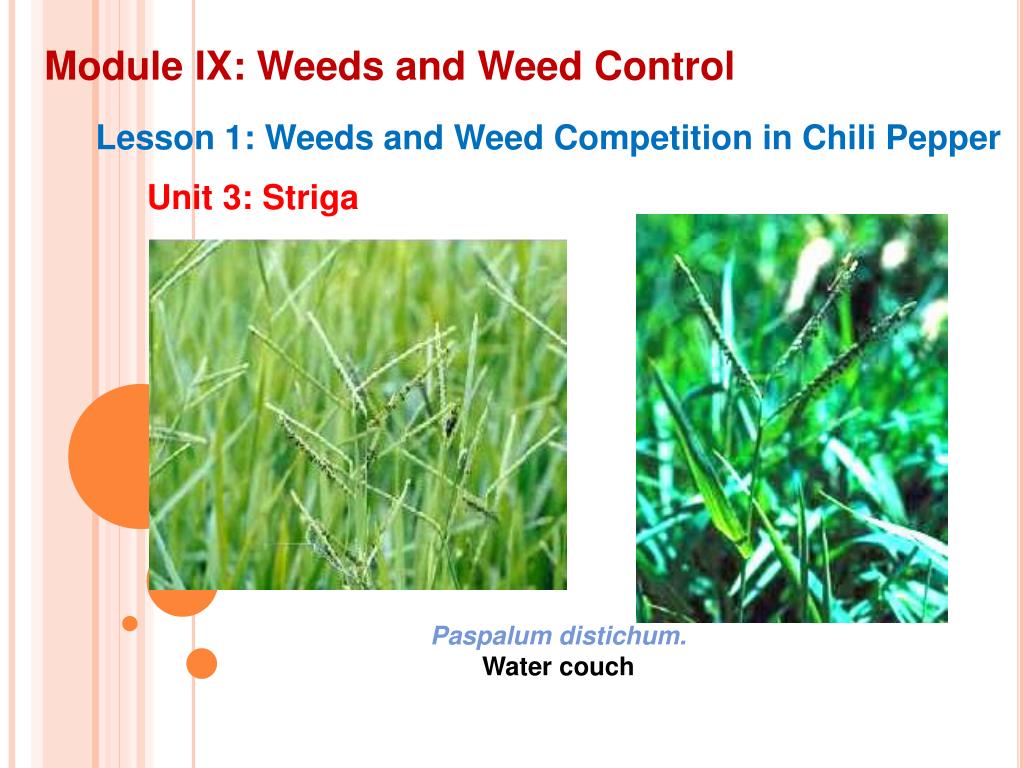 Module IX: Weeds and Weed Control

Lesson 1: Weeds and Weed Competition in Chili Pepper

Unit 3: Striga

Paspalum distichum.
Water couch